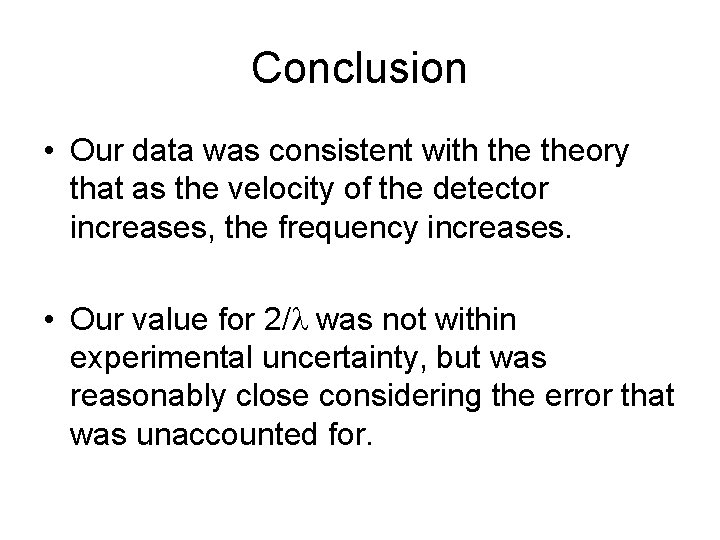 Conclusion

• Our data was consistent with the theory that as the velocity of the detector increases, the frequency increases.

• Our value for $2/\lambda$ was not within experimental uncertainty, but was reasonably close considering the error that was unaccounted for.